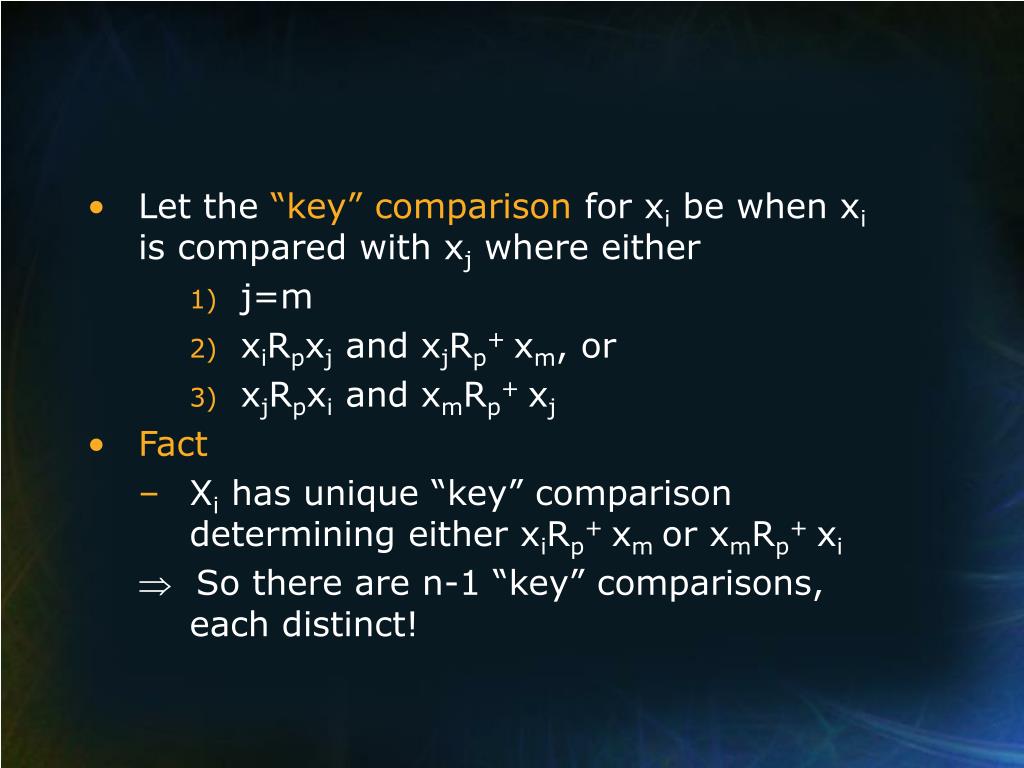 • Let the “key” comparison for $x_i$ be when $x_i$ is compared with $x_j$ where either

1) j=m

2) $x_iR_px_j$ and $x_jR_p^+ x_m$, or

3) $x_jR_px_i$ and $x_mR_p^+ x_j$

• Fact

– $X_i$ has unique “key” comparison determining either $x_iR_p^+ x_m$ or $x_mR_p^+ x_i$

$\Rightarrow$ So there are n-1 “key” comparisons, each distinct!